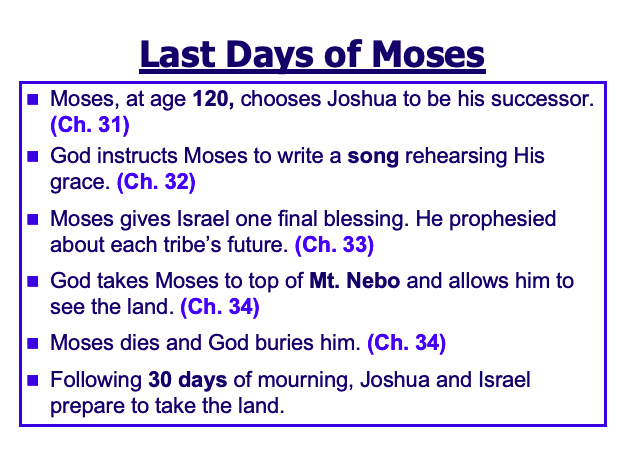 Last Days of Moses

- Moses, at age 120, chooses Joshua to be his successor. (Ch. 31)
- God instructs Moses to write a song rehearsing His grace. (Ch. 32)
- Moses gives Israel one final blessing. He prophesied about each tribe's future. (Ch. 33)
- God takes Moses to top of Mt. Nebo and allows him to see the land. (Ch. 34)
- Moses dies and God buries him. (Ch. 34)
- Following 30 days of mourning, Joshua and Israel prepare to take the land.